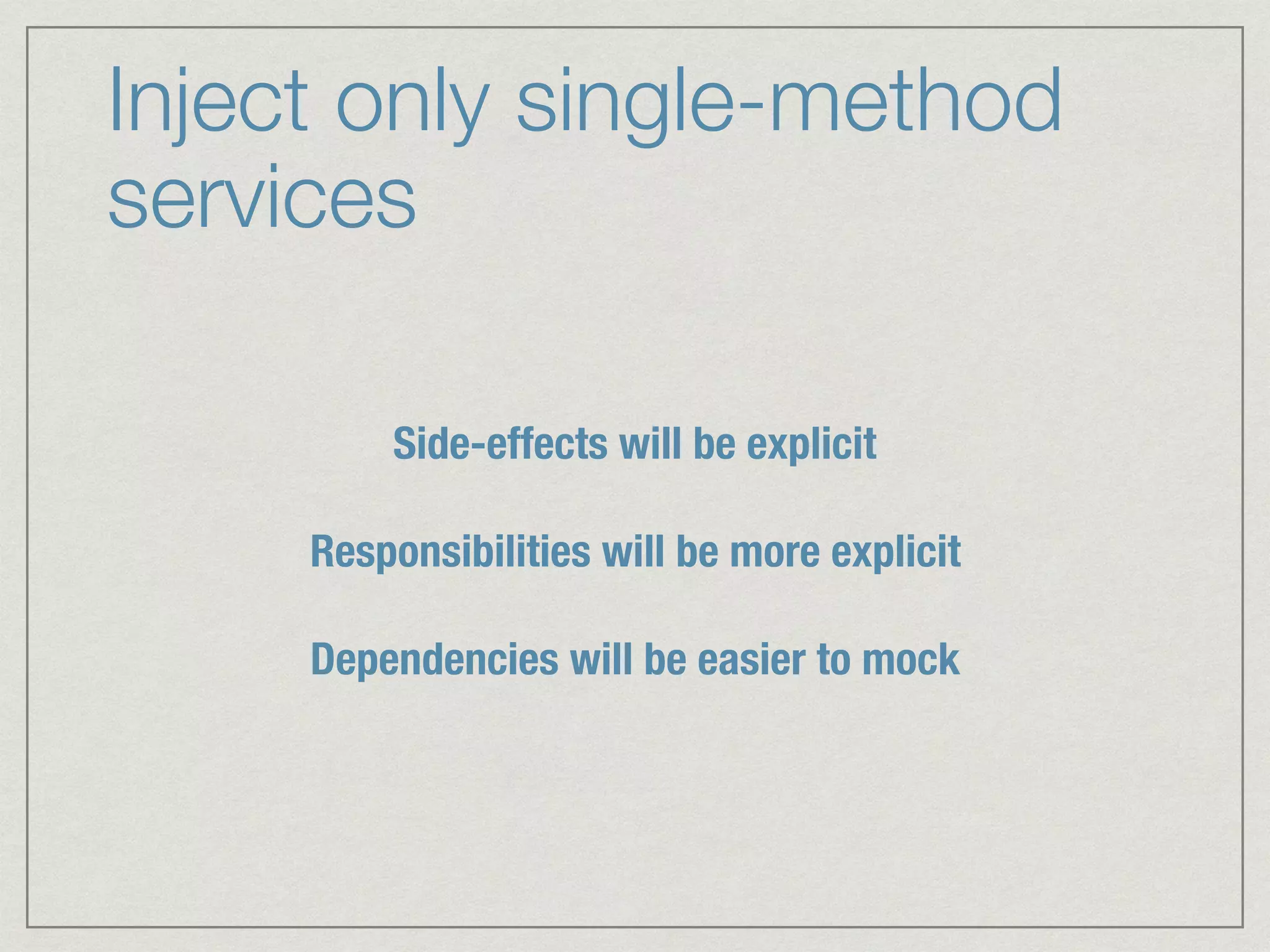 Inject only single-method services

Side-effects will be explicit

Responsibilities will be more explicit

Dependencies will be easier to mock